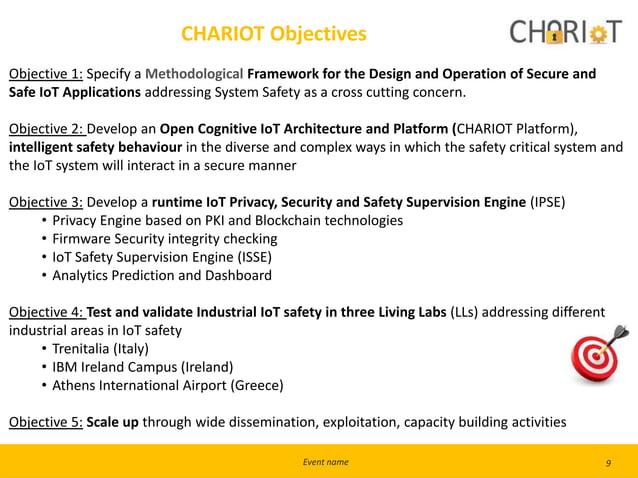 CHARIOT Objectives

CHARIOT

Objective 1: Specify a Methodological Framework for the Design and Operation of Secure and Safe IoT Applications addressing System Safety as a cross cutting concern.

Objective 2: Develop an Open Cognitive IoT Architecture and Platform (CHARIOT Platform), intelligent safety behaviour in the diverse and complex ways in which the safety critical system and the IoT system will interact in a secure manner

Objective 3: Develop a runtime IoT Privacy, Security and Safety Supervision Engine (IPSE)
• Privacy Engine based on PKI and Blockchain technologies
• Firmware Security integrity checking
• IoT Safety Supervision Engine (ISSE)
• Analytics Prediction and Dashboard

Objective 4: Test and validate Industrial IoT safety in three Living Labs (LLs) addressing different industrial areas in IoT safety
• Trenitalia (Italy)
• IBM Ireland Campus (Ireland)
• Athens International Airport (Greece)

Objective 5: Scale up through wide dissemination, exploitation, capacity building activities

Event name

9